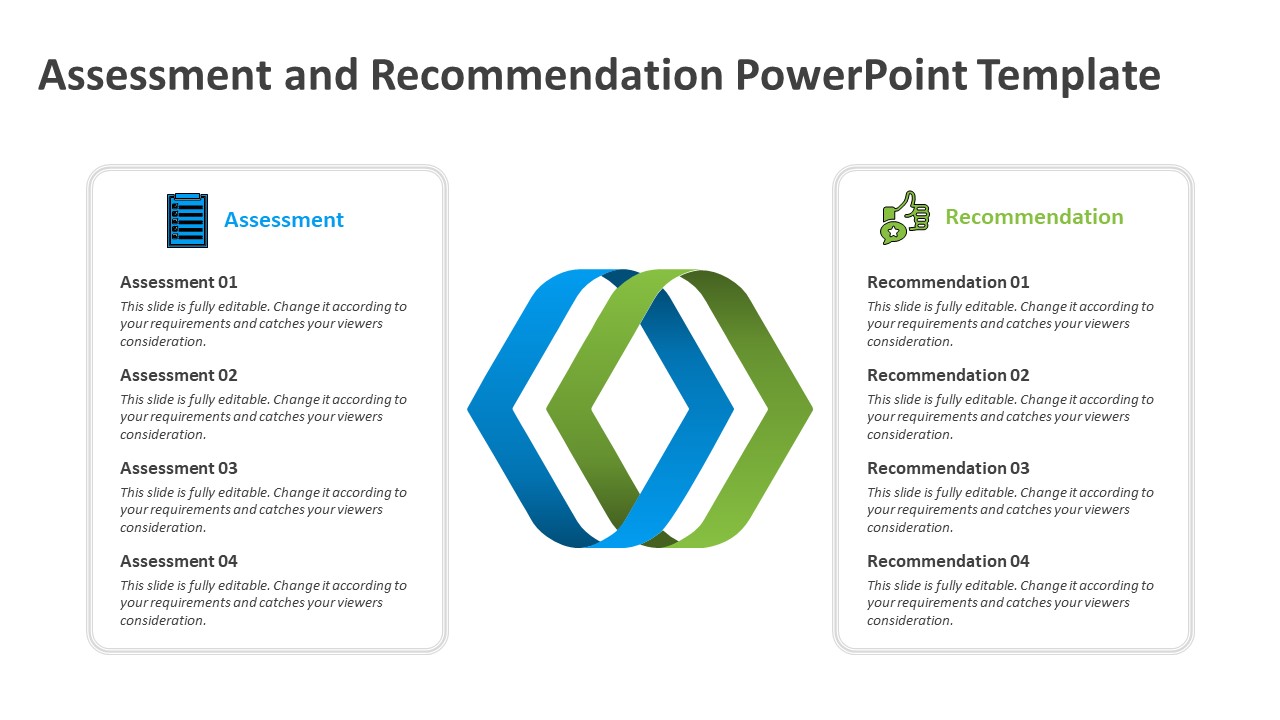 Assessment and Recommendation PowerPoint Template

Assessment

Assessment 01
This slide is fully editable. Change it according to your requirements and catches your viewers consideration.

Assessment 02
This slide is fully editable. Change it according to your requirements and catches your viewers consideration.

Assessment 03
This slide is fully editable. Change it according to your requirements and catches your viewers consideration.

Assessment 04
This slide is fully editable. Change it according to your requirements and catches your viewers consideration.

Recommendation

Recommendation 01
This slide is fully editable. Change it according to your requirements and catches your viewers consideration.

Recommendation 02
This slide is fully editable. Change it according to your requirements and catches your viewers consideration.

Recommendation 03
This slide is fully editable. Change it according to your requirements and catches your viewers consideration.

Recommendation 04
This slide is fully editable. Change it according to your requirements and catches your viewers consideration.